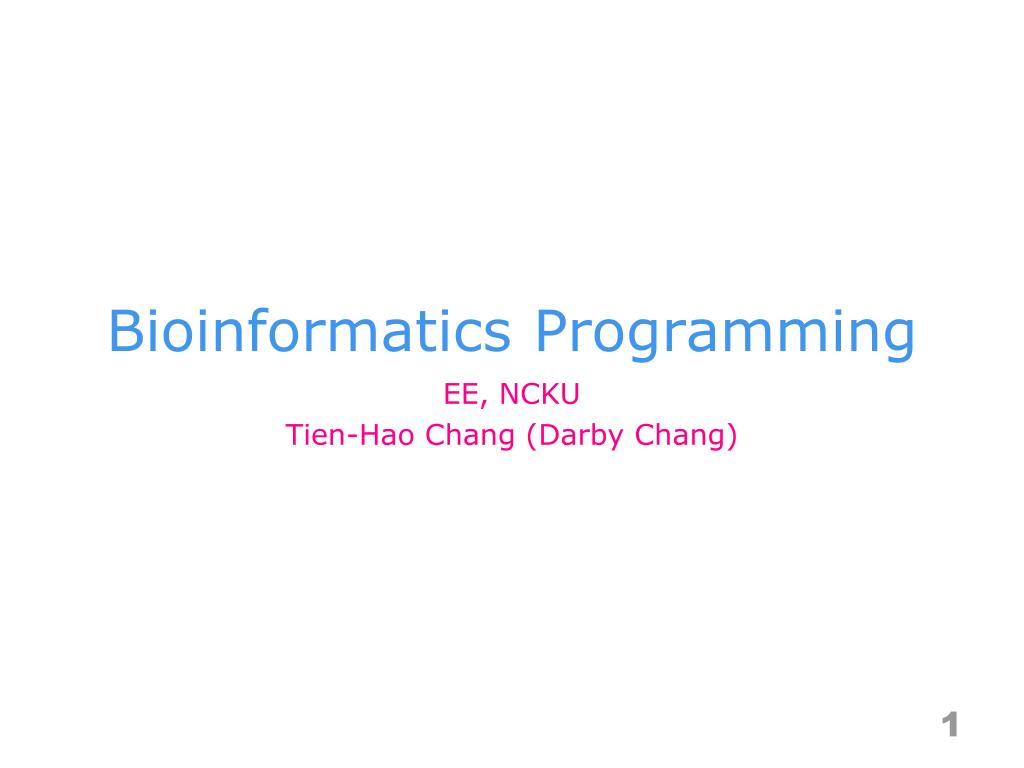 Bioinformatics Programming

EE, NCKU
Tien-Hao Chang (Darby Chang)

1